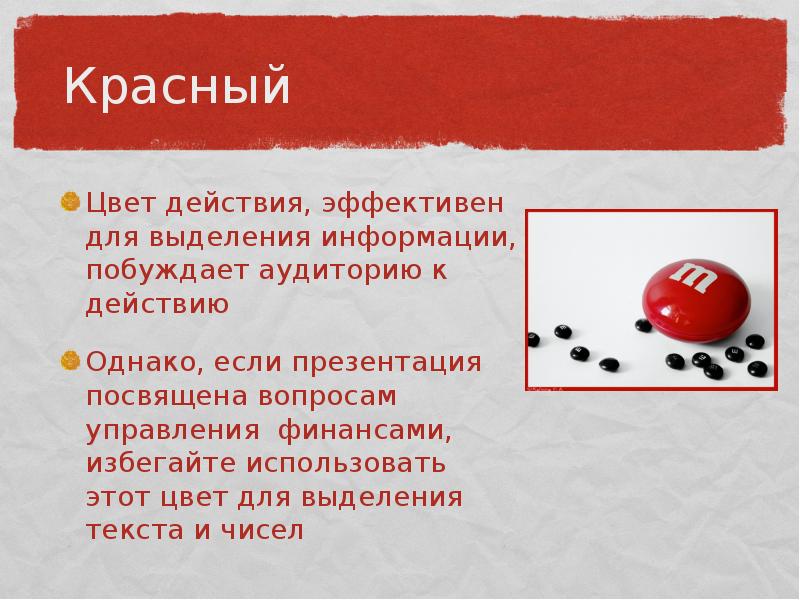 Красный

Цвет действия, эффективен для выделения информации, побуждает аудиторию к действию

Однако, если презентация посвящена вопросам управления  финансами, избегайте использовать этот цвет для выделения текста и чисел

m